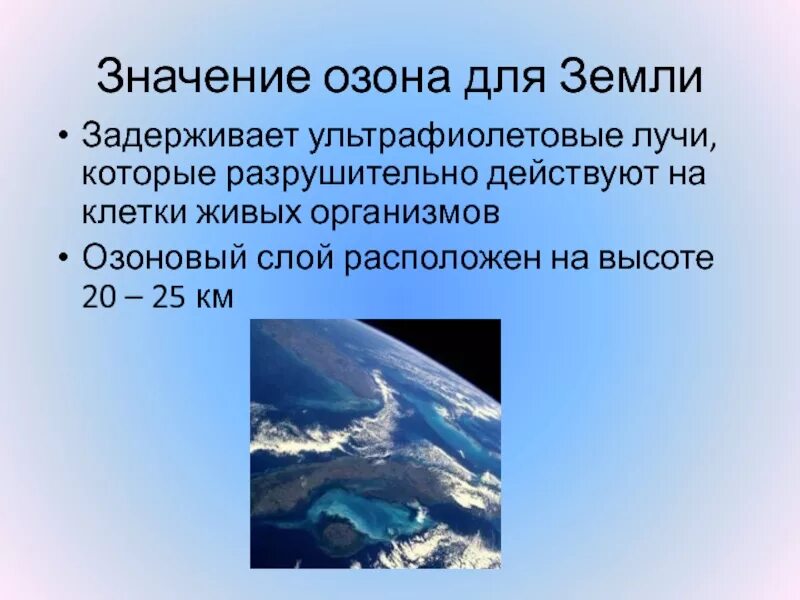 Значение озона для Земли

• Задерживает ультрафиолетовые лучи, которые разрушительно действуют на клетки живых организмов

• Озоновый слой расположен на высоте 20 – 25 км